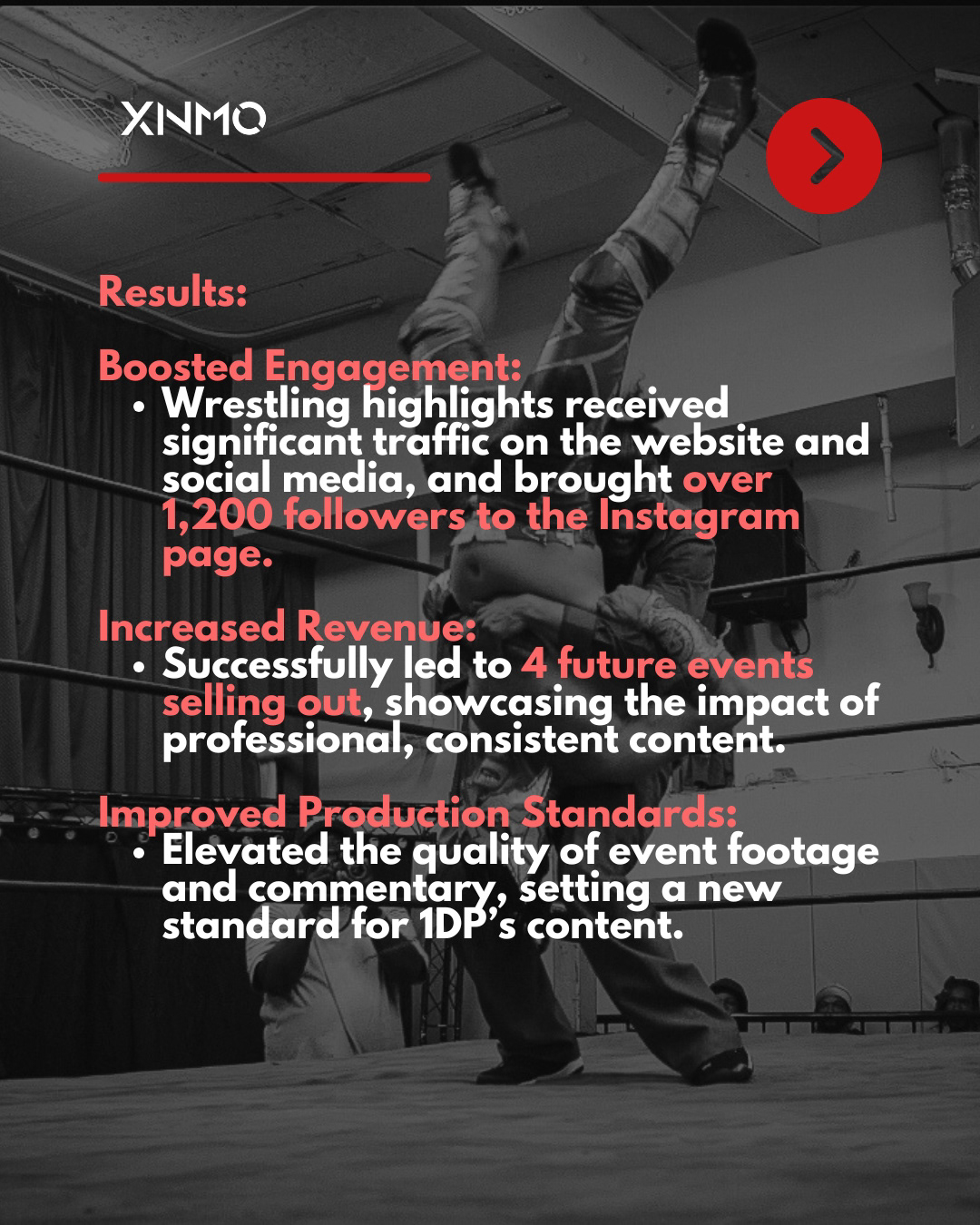 XNMO

Results:

Boosted Engagement:
• Wrestling highlights received significant traffic on the website and social media, and brought over 1,200 followers to the Instagram page.

Increased Revenue:
• Successfully led to 4 future events selling out, showcasing the impact of professional, consistent content.

Improved Production Standards:
• Elevated the quality of event footage and commentary, setting a new standard for 1DP's content.